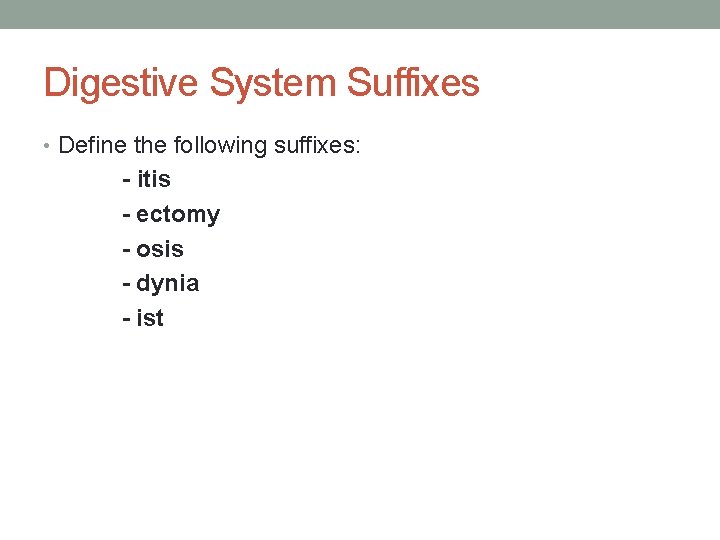 Digestive System Suffixes

• Define the following suffixes:

- itis
- ectomy
- osis
- dynia
- ist